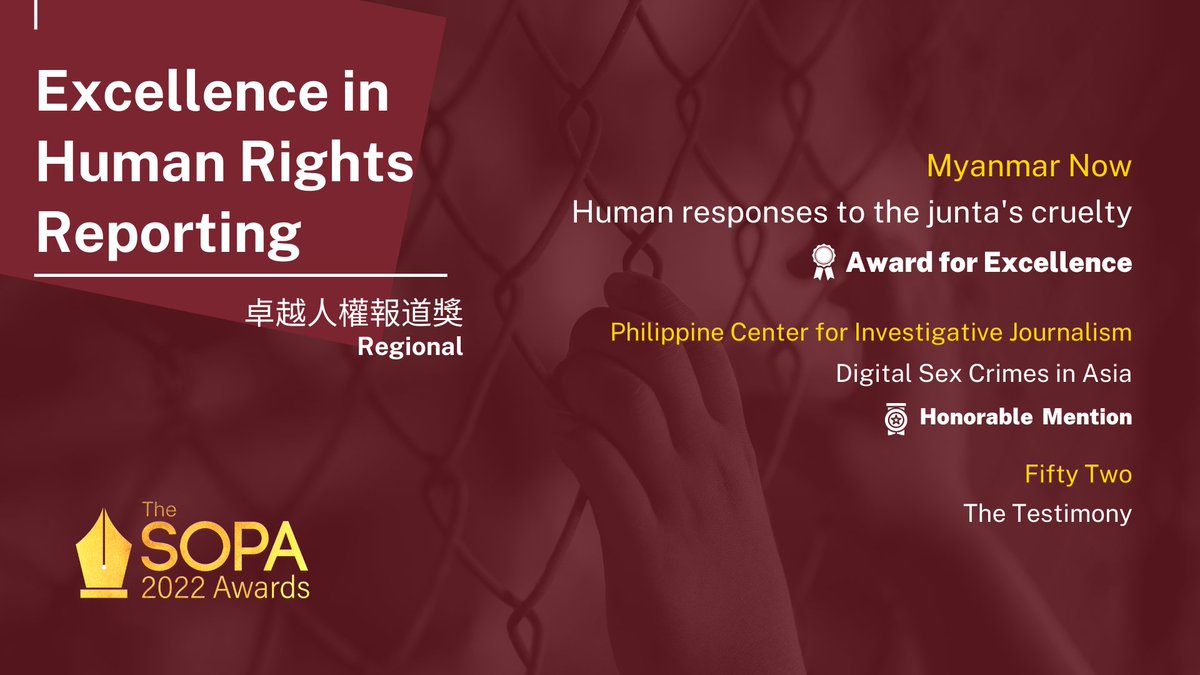 Excellence in Human Rights Reporting

卓越人權報道獎
Regional

Myanmar Now
Human responses to the junta's cruelty
Award for Excellence

Philippine Center for Investigative Journalism
Digital Sex Crimes in Asia
Honorable Mention

Fifty Two
The Testimony

The SOPA 2022 Awards